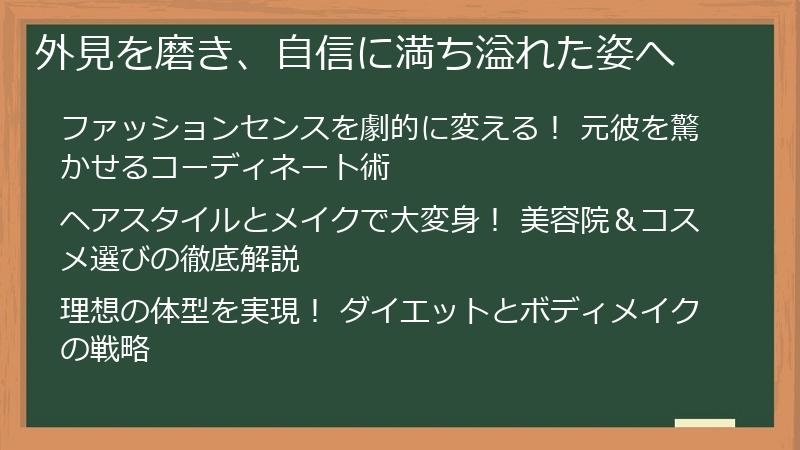 外見を磨き、自信に満ち溢れた姿へ

ファッションセンスを劇的に変える！ 元彼を驚かせるコーディネート術

ヘアスタイルとメイクで大変身！ 美容院＆コスメ選びの徹底解説

理想の体型を実現！ ダイエットとボディメイクの戦略